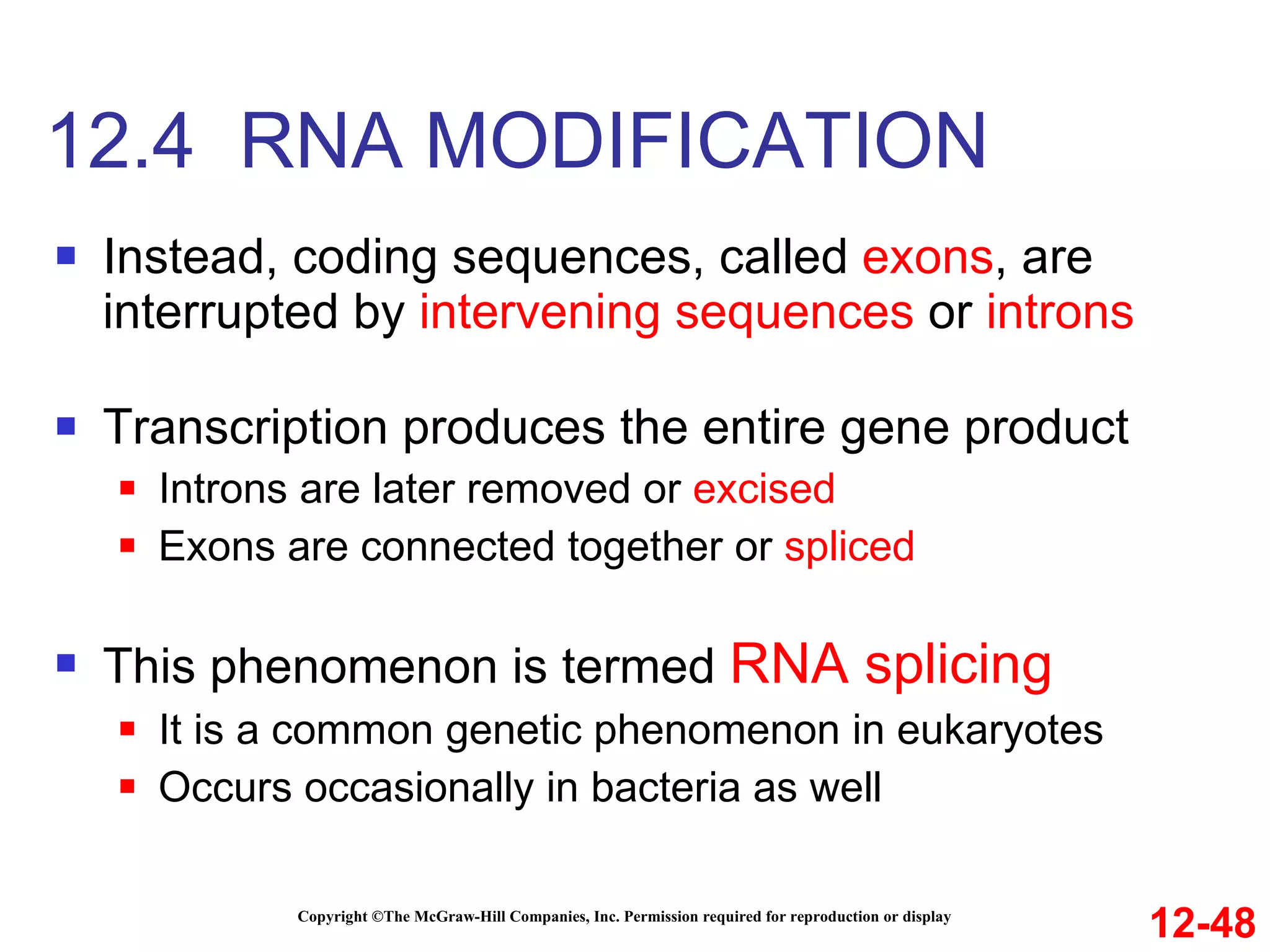 12.4 RNA MODIFICATION

Instead, coding sequences, called exons, are interrupted by intervening sequences or introns

Transcription produces the entire gene product

Introns are later removed or excised

Exons are connected together or spliced

This phenomenon is termed RNA splicing

It is a common genetic phenomenon in eukaryotes

Occurs occasionally in bacteria as well

Copyright ©The McGraw-Hill Companies, Inc. Permission required for reproduction or display

12-48